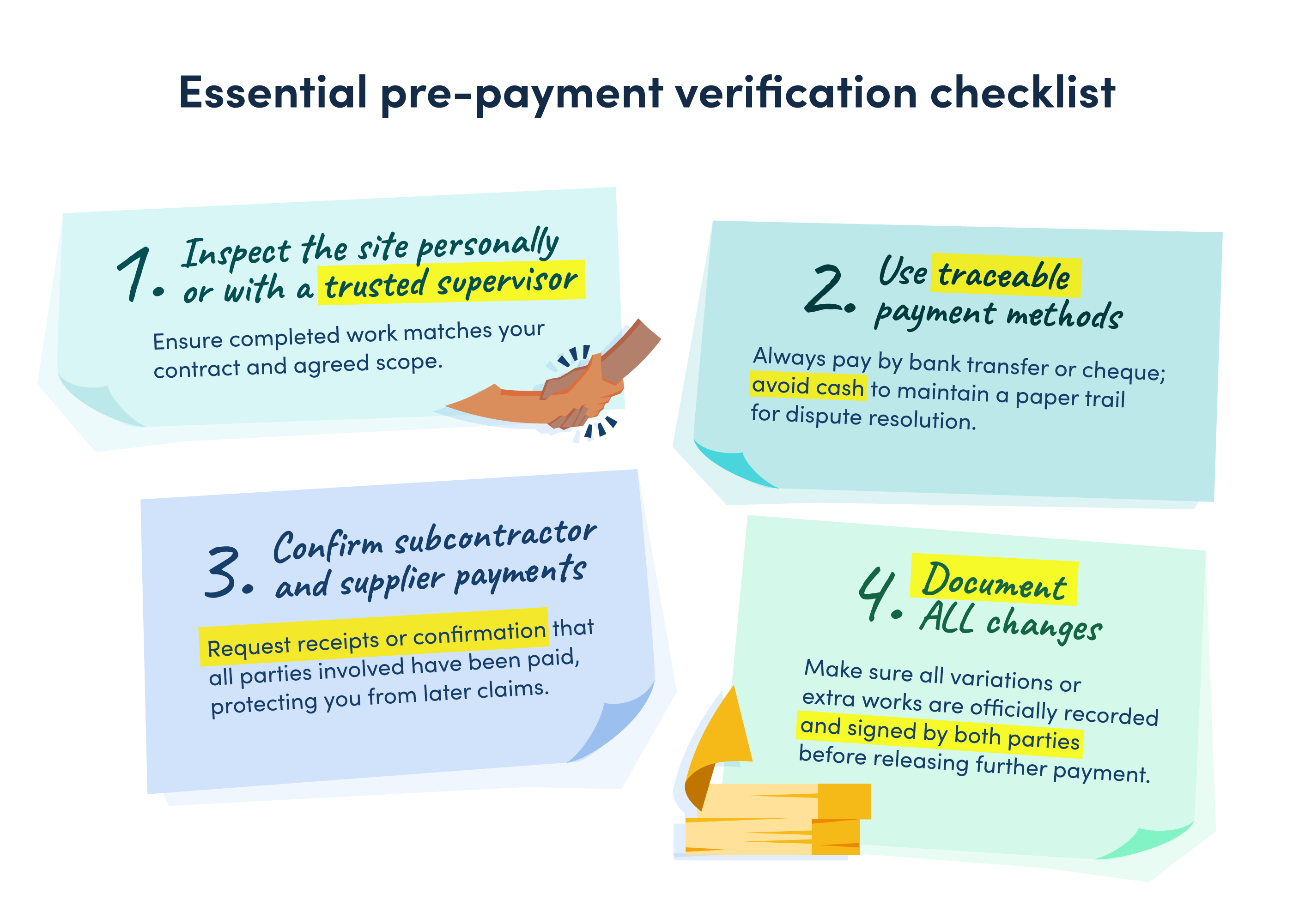 Essential pre-payment verification checklist

1. Inspect the site personally or with a trusted supervisor

Ensure completed work matches your contract and agreed scope.

2. Use traceable payment methods

Always pay by bank transfer or cheque; avoid cash to maintain a paper trail for dispute resolution.

3. Confirm subcontractor and supplier payments

Request receipts or confirmation that all parties involved have been paid, protecting you from later claims.

4. Document ALL changes

Make sure all variations or extra works are officially recorded and signed by both parties before releasing further payment.